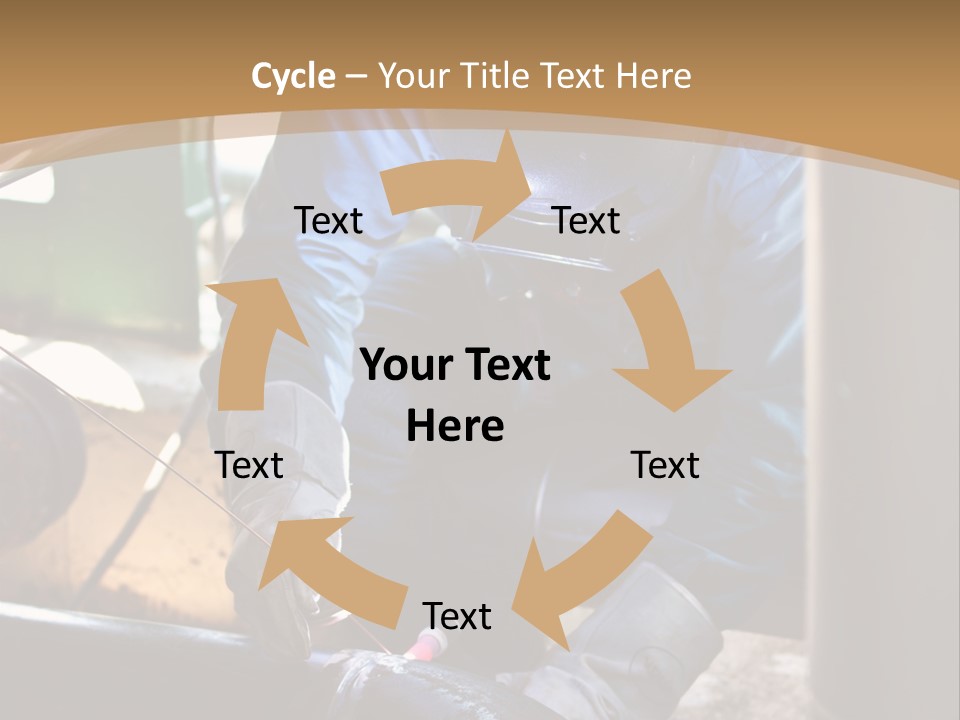 Cycle – Your Title Text Here

Text

Text

Your Text Here

Text

Text

Text